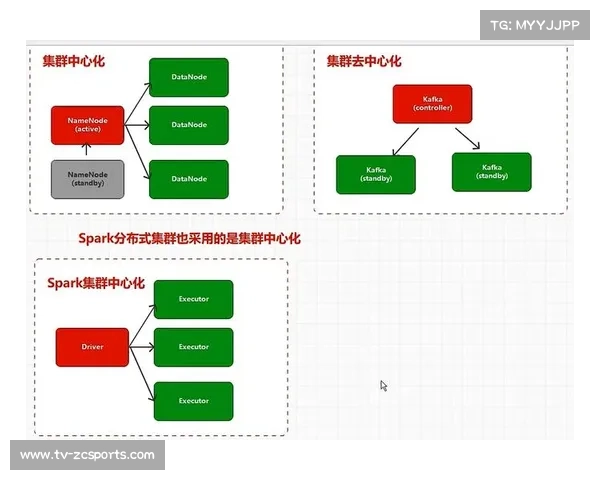 TG: MYYJJPP

集群中心化

NameNode
(active)

NameNode
(standby)

DataNode

DataNode

DataNode

集群去中心化

Kafka
(controller)

Kafka
(standby)

Kafka
(standby)

Spark分布式集群也采用的是集群中心化

Spark集群中心化

Driver

Executor

Executor

Executor

www.tv-zcsports.com